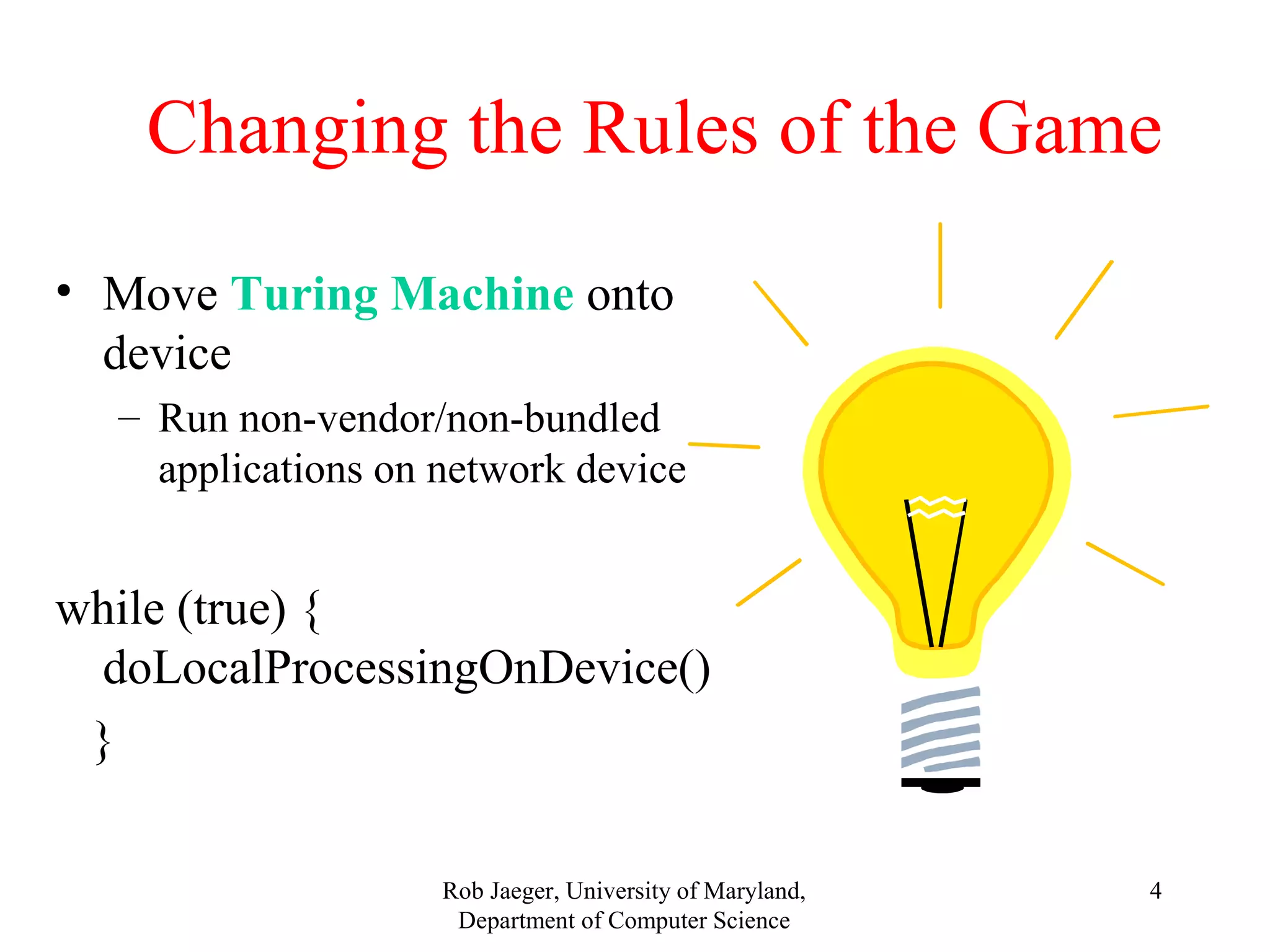 Changing the Rules of the Game

• Move Turing Machine onto device
 – Run non-vendor/non-bundled applications on network device

while (true) {
 doLocalProcessingOnDevice()
 }

Rob Jaeger, University of Maryland, Department of Computer Science

4